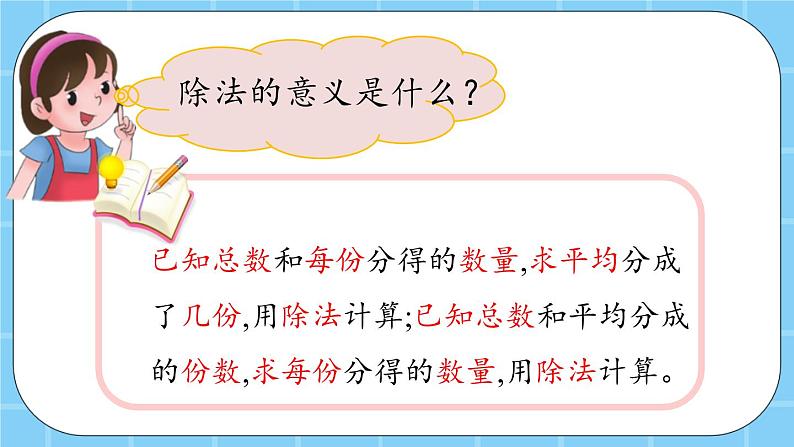 除法的意义是什么？

已知总数和每份分得的数量,求平均分成了几份,用除法计算;已知总数和平均分成的份数,求每份分得的数量,用除法计算。